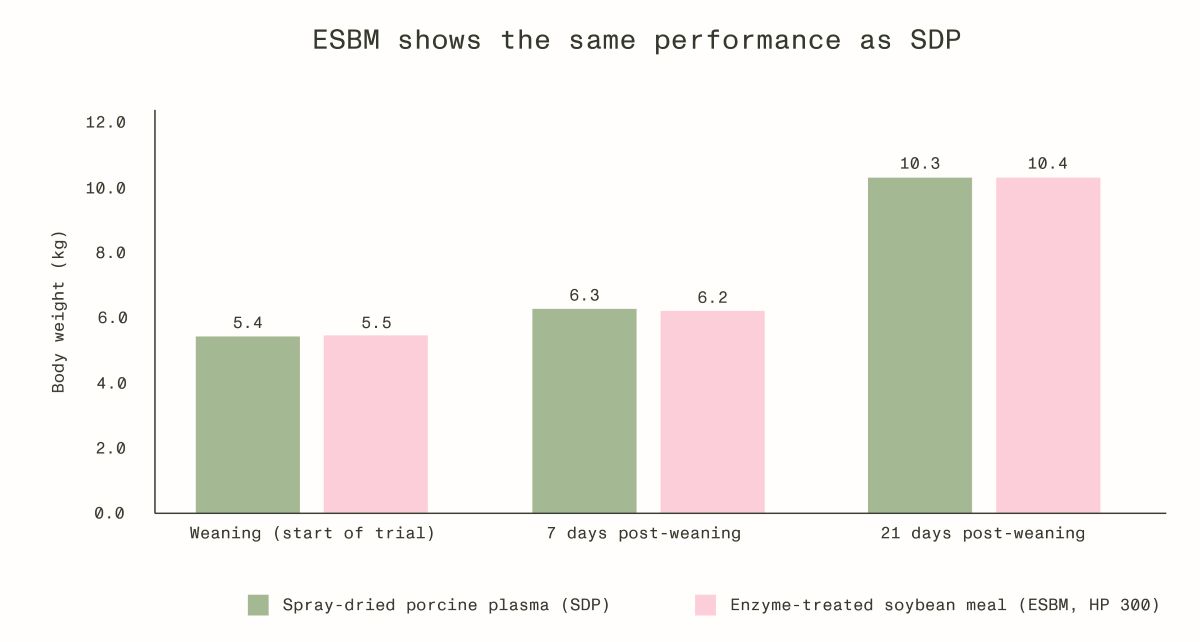 ESBM shows the same performance as SDP

Body weight (kg)

12.0
10.0
8.0
6.0
4.0
2.0
0.0

5.4
5.5
6.3
6.2
10.3
10.4

Weaning (start of trial)
7 days post-weaning
21 days post-weaning

Spray-dried porcine plasma (SDP)
Enzyme-treated soybean meal (ESBM, HP 300)